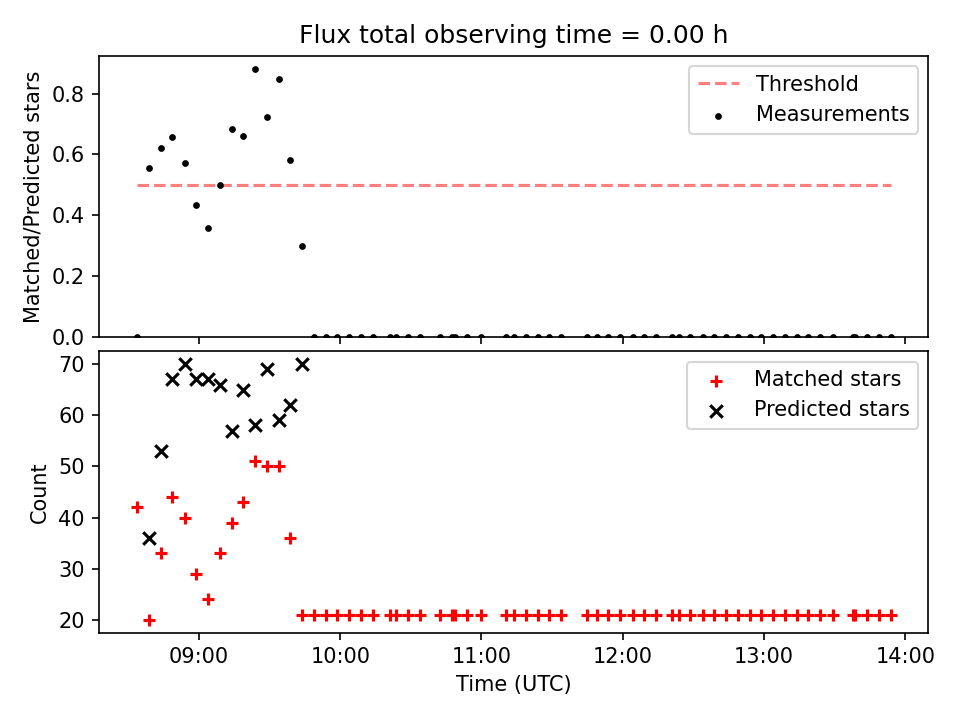 Flux total observing time = 0.00 h

Matched/Predicted stars

0.8
0.6
0.4
0.2
0.0

Threshold
Measurements

Count

70
60
50
40
30
20

Matched stars
Predicted stars

09:00
10:00
11:00
12:00
13:00
14:00

Time (UTC)